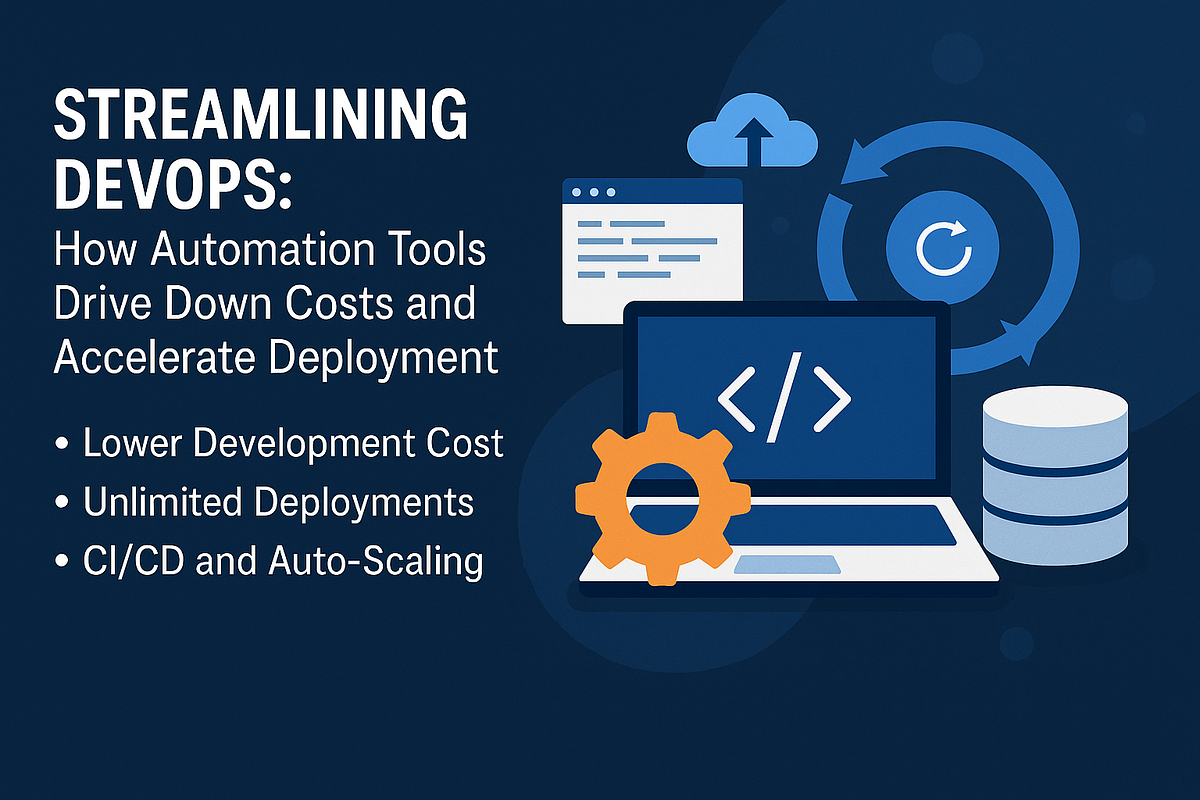 STREAMLINING DEVOPS:
How Automation Tools Drive Down Costs and Accelerate Deployment

• Lower Development Cost
• Unlimited Deployments
• CI/CD and Auto-Scaling

</>